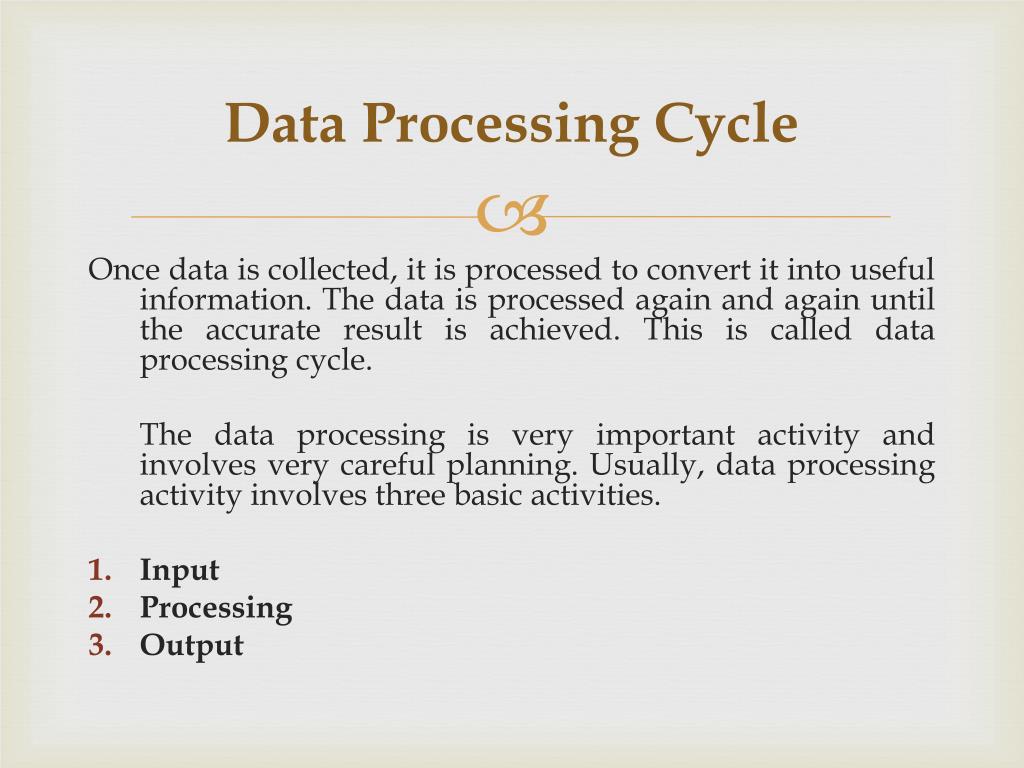 Data Processing Cycle

Once data is collected, it is processed to convert it into useful information. The data is processed again and again until the accurate result is achieved. This is called data processing cycle.

The data processing is very important activity and involves very careful planning. Usually, data processing activity involves three basic activities.

1. Input
2. Processing
3. Output